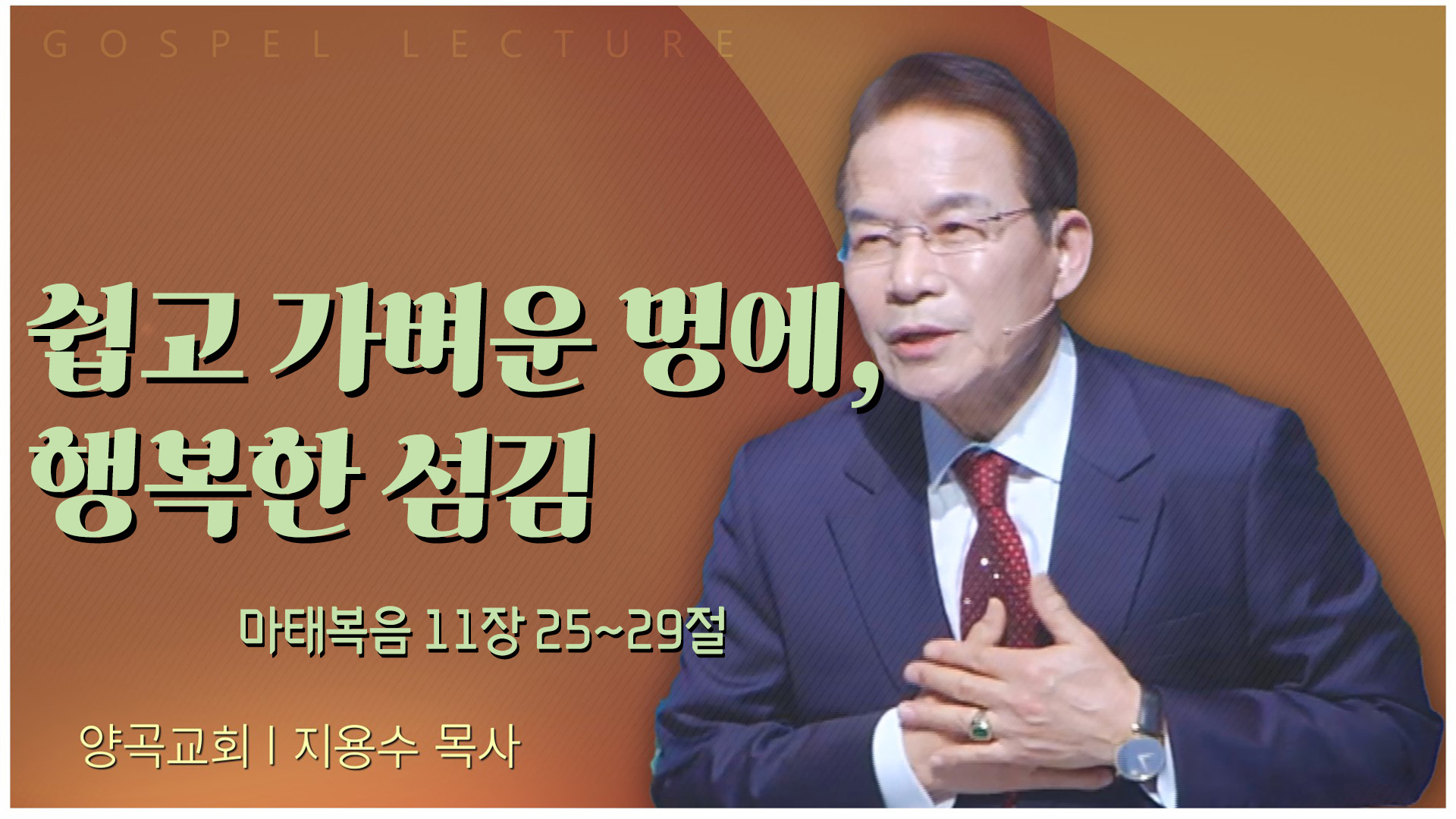 GOSPEL LECTURE

쉽고 가벼운 멍에, 행복한 섬김

마태복음 11장 25~29절

양곡교회 | 지용수 목사